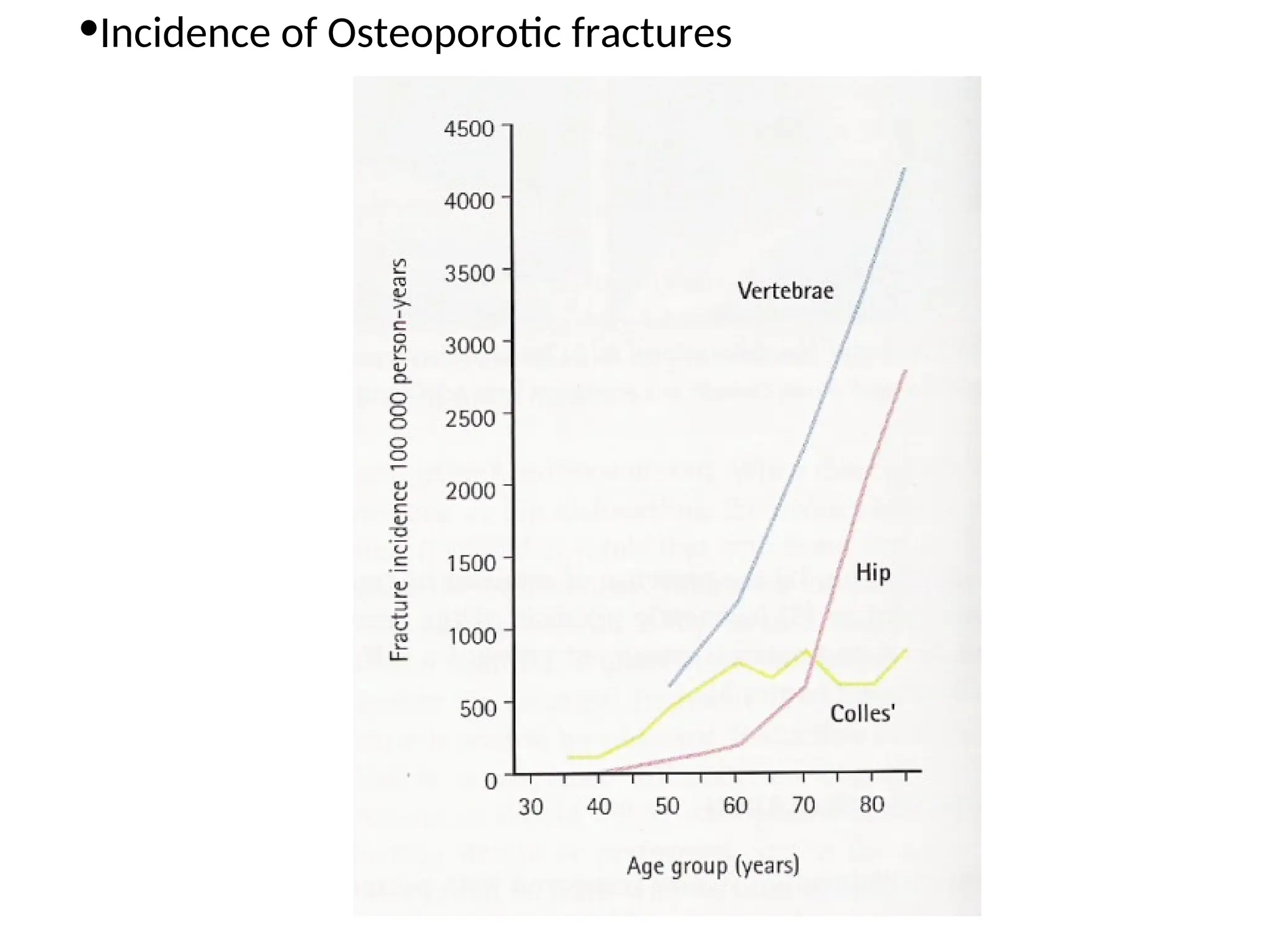 •Incidence of Osteoporotic fractures

Fracture incidence 100 000 person-years

4500
4000
3500
3000
2500
2000
1500
1000
500
0

Vertebrae
Hip
Colles'

30 40 50 60 70 80

Age group (years)